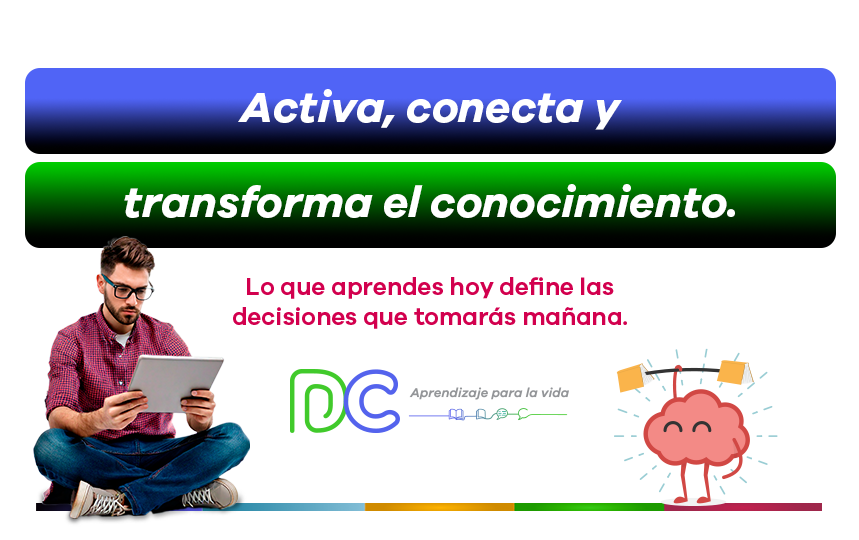 Activa, conecta y

transforma el conocimiento.

Lo que aprendes hoy define las decisiones que tomarás mañana.

DC

Aprendizaje para la vida